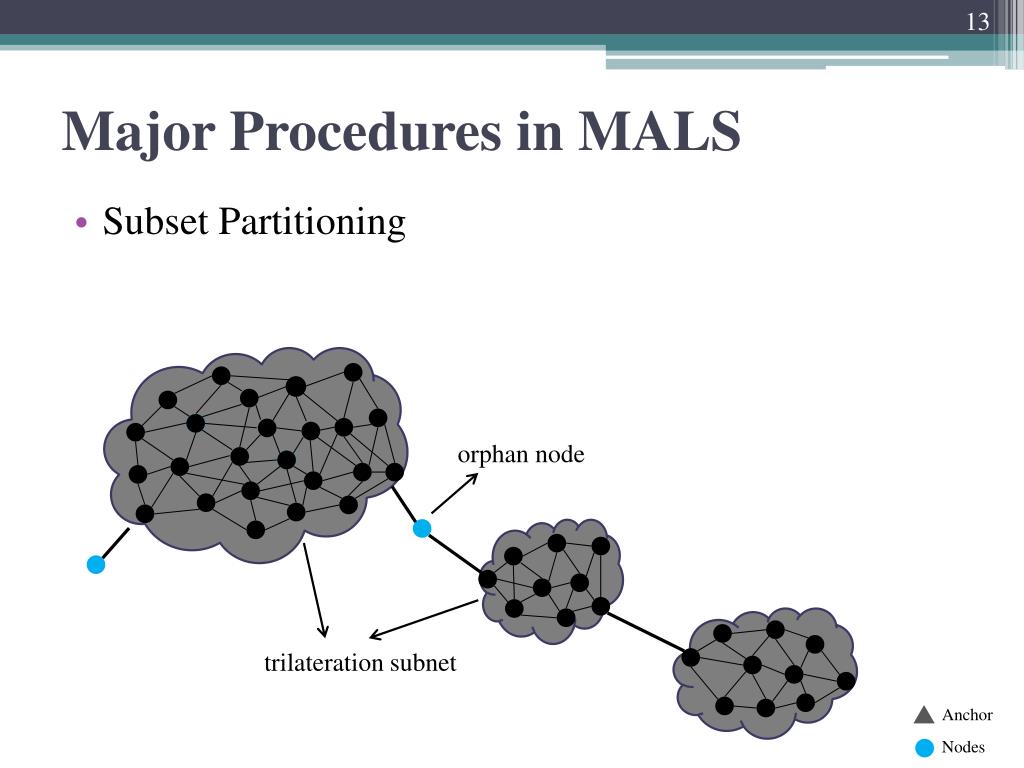 13

Major Procedures in MALS

• Subset Partitioning

orphan node

trilateration subnet

Anchor

Nodes